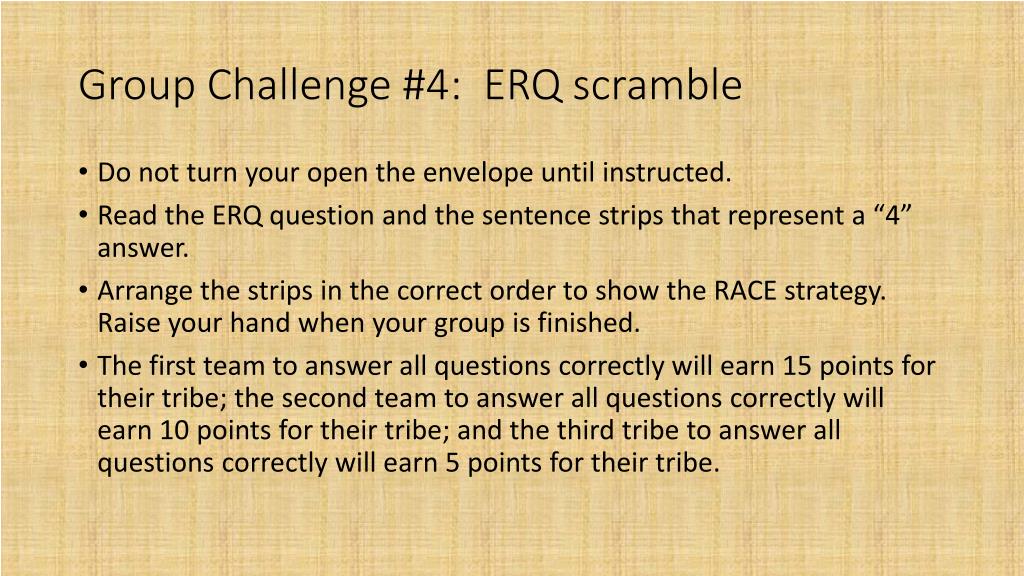 Group Challenge #4: ERQ scramble

• Do not turn your open the envelope until instructed.
• Read the ERQ question and the sentence strips that represent a “4” answer.
• Arrange the strips in the correct order to show the RACE strategy. Raise your hand when your group is finished.
• The first team to answer all questions correctly will earn 15 points for their tribe; the second team to answer all questions correctly will earn 10 points for their tribe; and the third tribe to answer all questions correctly will earn 5 points for their tribe.